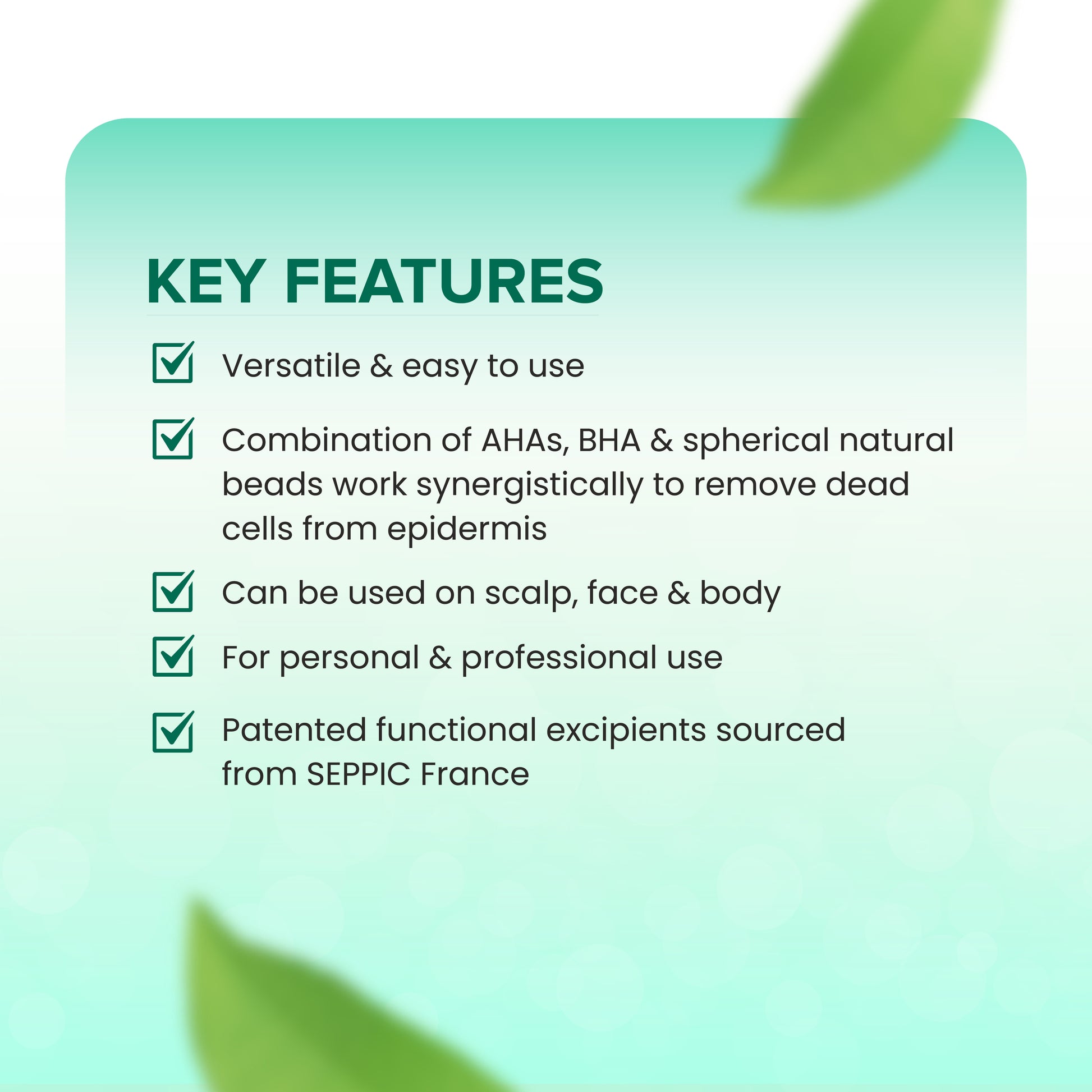 KEY FEATURES

Versatile & easy to use

Combination of AHAs, BHA & spherical natural beads work synergistically to remove dead cells from epidermis

Can be used on scalp, face & body

For personal & professional use

Patented functional excipients sourced from SEPPIC France